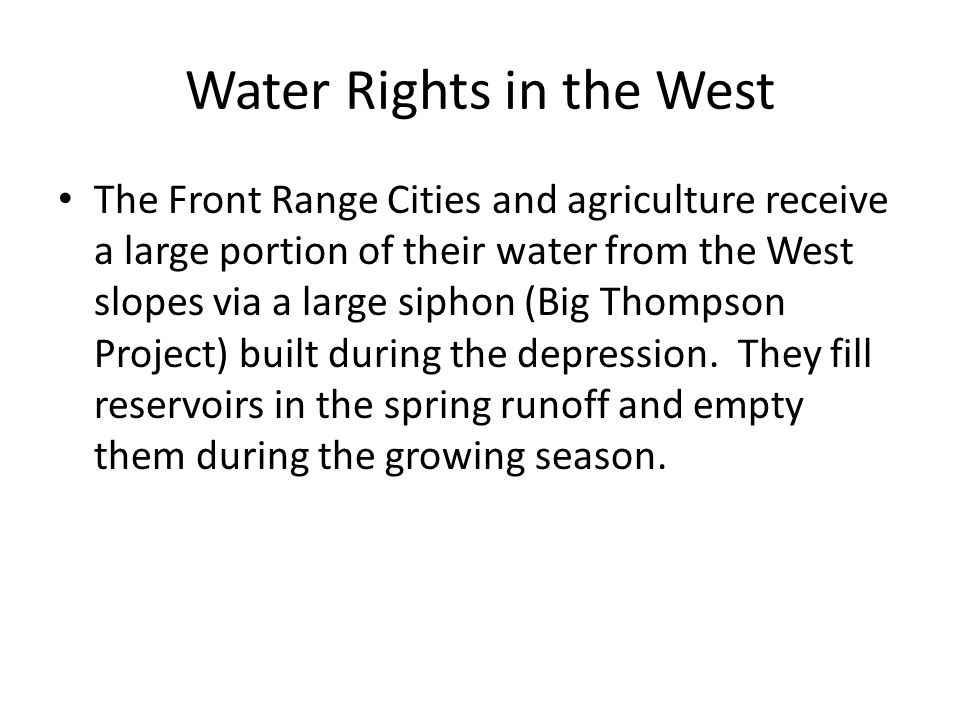 Water Rights in the West

• The Front Range Cities and agriculture receive a large portion of their water from the West slopes via a large siphon (Big Thompson Project) built during the depression. They fill reservoirs in the spring runoff and empty them during the growing season.